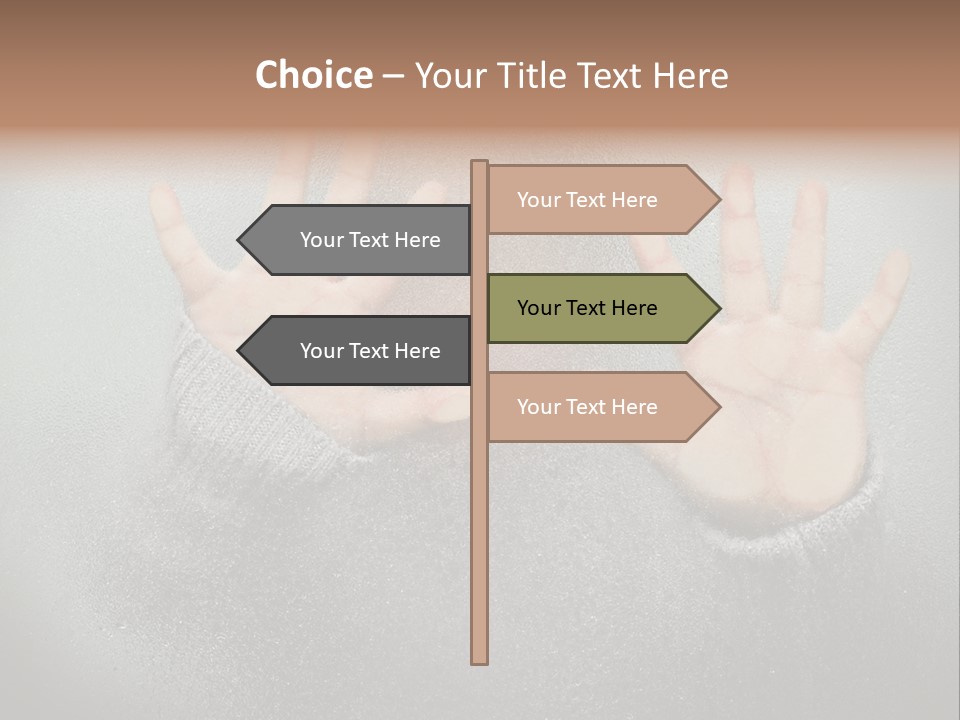 Choice – Your Title Text Here

Your Text Here

Your Text Here

Your Text Here

Your Text Here

Your Text Here